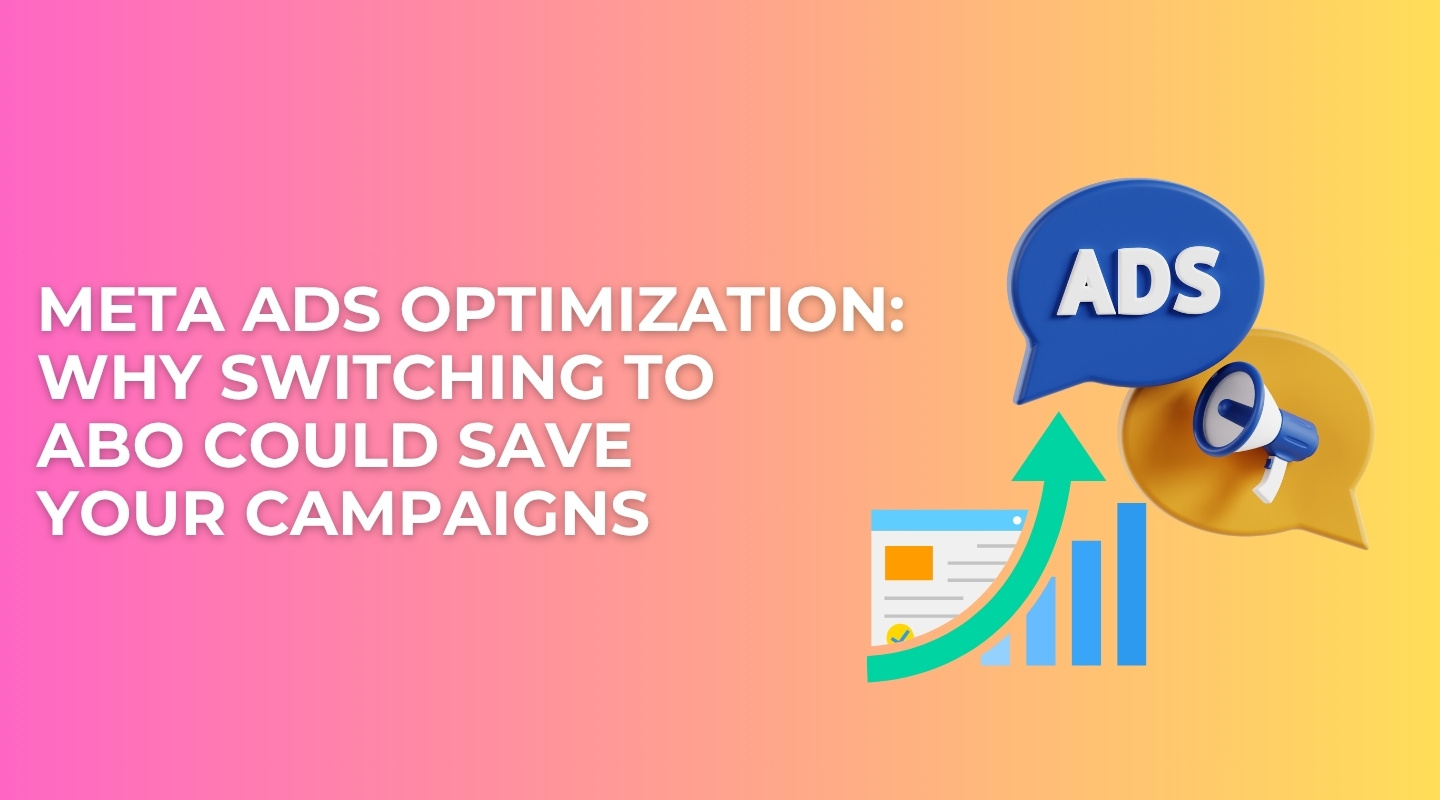 META ADS OPTIMIZATION: WHY SWITCHING TO ABO COULD SAVE YOUR CAMPAIGNS

ADS